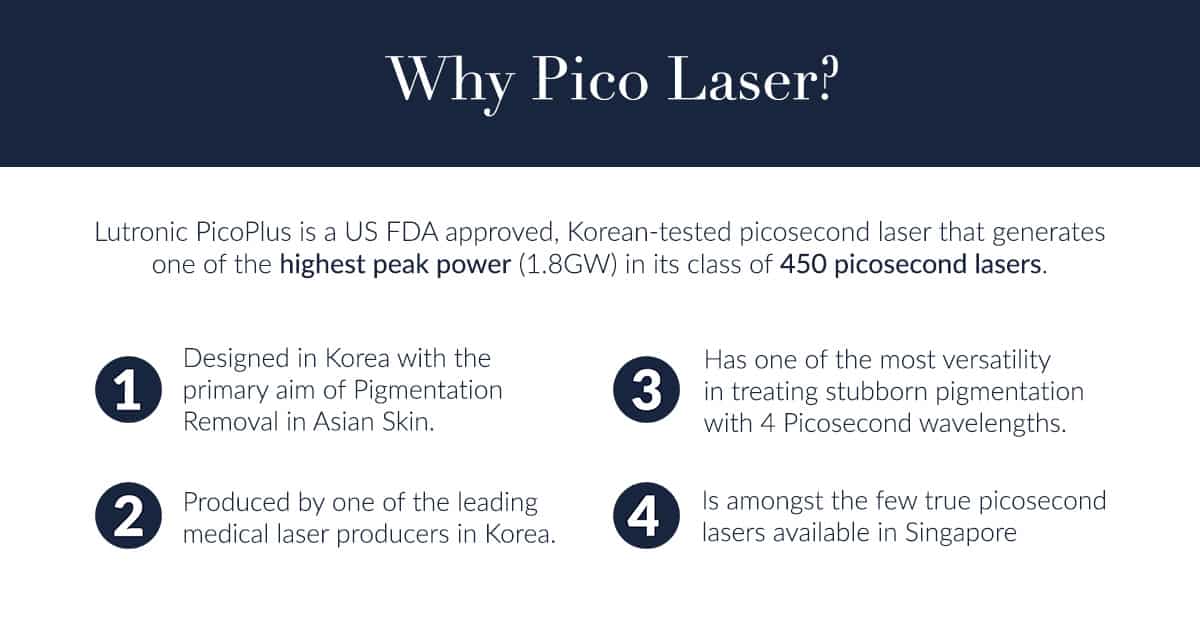 Why Pico Laser?

Lutronic PicoPlus is a US FDA approved, Korean-tested picosecond laser that generates one of the highest peak power (1.8GW) in its class of 450 picosecond lasers.

1 Designed in Korea with the primary aim of Pigmentation Removal in Asian Skin.

2 Produced by one of the leading medical laser producers in Korea.

3 Has one of the most versatility in treating stubborn pigmentation with 4 Picosecond wavelengths.

4 Is amongst the few true picosecond lasers available in Singapore